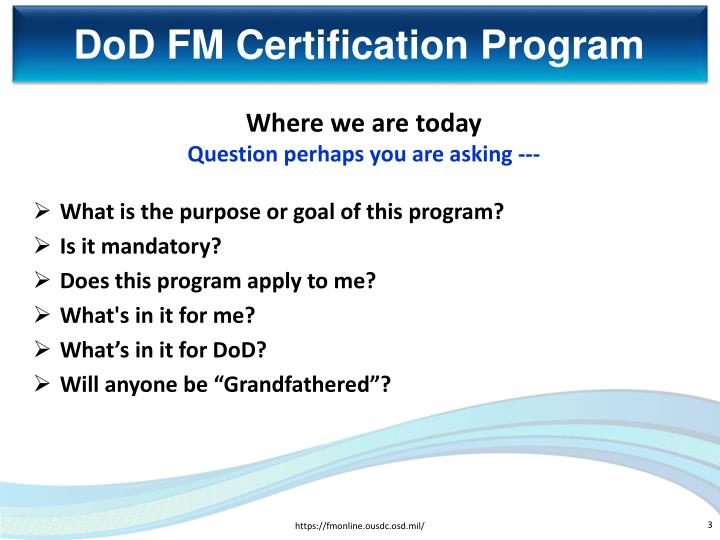 DoD FM Certification Program

Where we are today
Question perhaps you are asking ---

➢ What is the purpose or goal of this program?
➢ Is it mandatory?
➢ Does this program apply to me?
➢ What's in it for me?
➢ What’s in it for DoD?
➢ Will anyone be “Grandfathered”?

https://fmonline.ousdc.osd.mil/

3